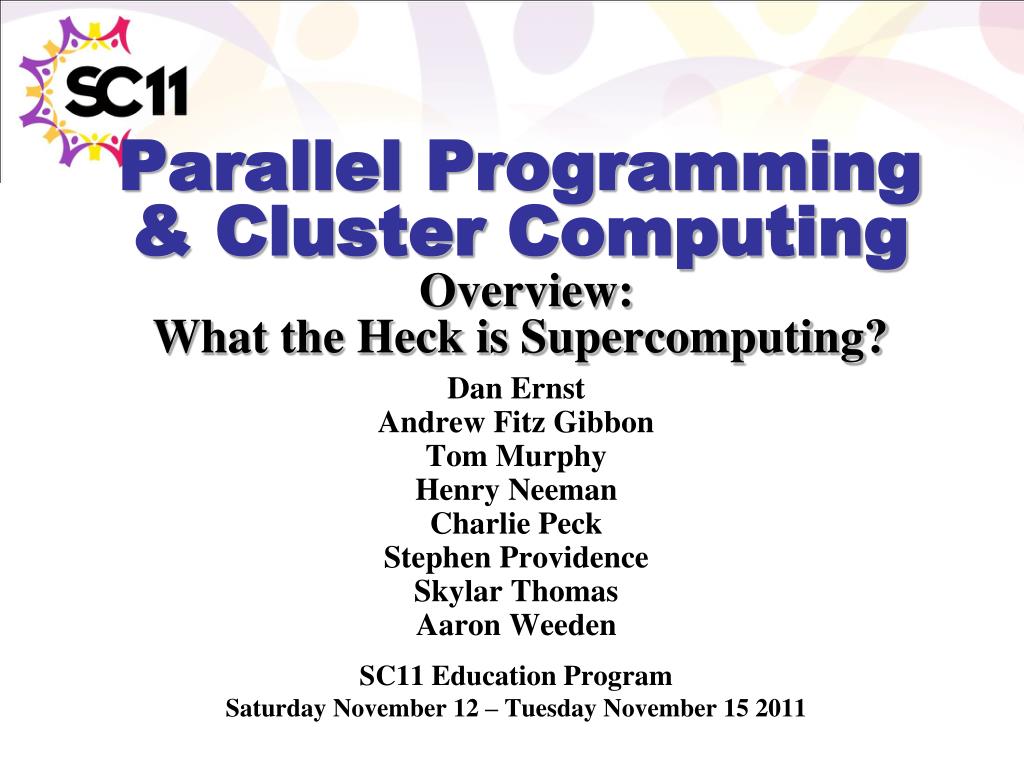 SC11

Parallel Programming & Cluster Computing

Overview:
What the Heck is Supercomputing?

Dan Ernst
Andrew Fitz Gibbon
Tom Murphy
Henry Neeman
Charlie Peck
Stephen Providence
Skylar Thomas
Aaron Weeden

SC11 Education Program
Saturday November 12 – Tuesday November 15 2011